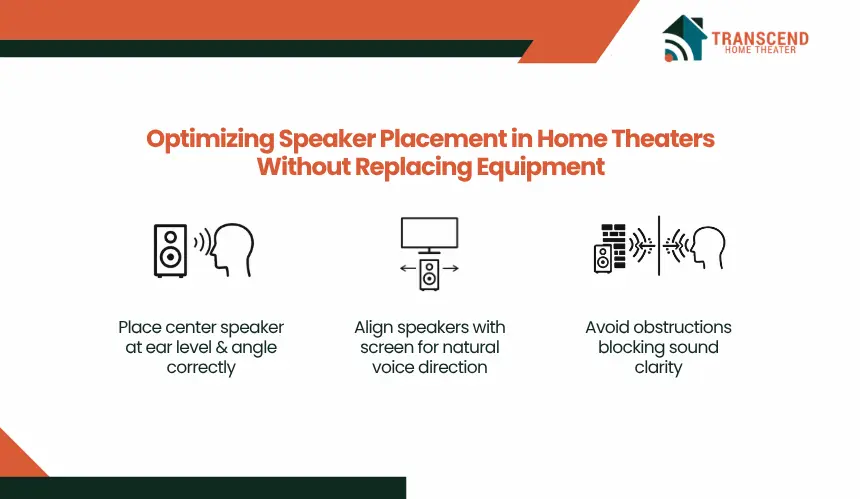 TRANSCEND
HOME THEATER

Optimizing Speaker Placement in Home Theaters Without Replacing Equipment

Place center speaker at ear level & angle correctly

Align speakers with screen for natural voice direction

Avoid obstructions blocking sound clarity